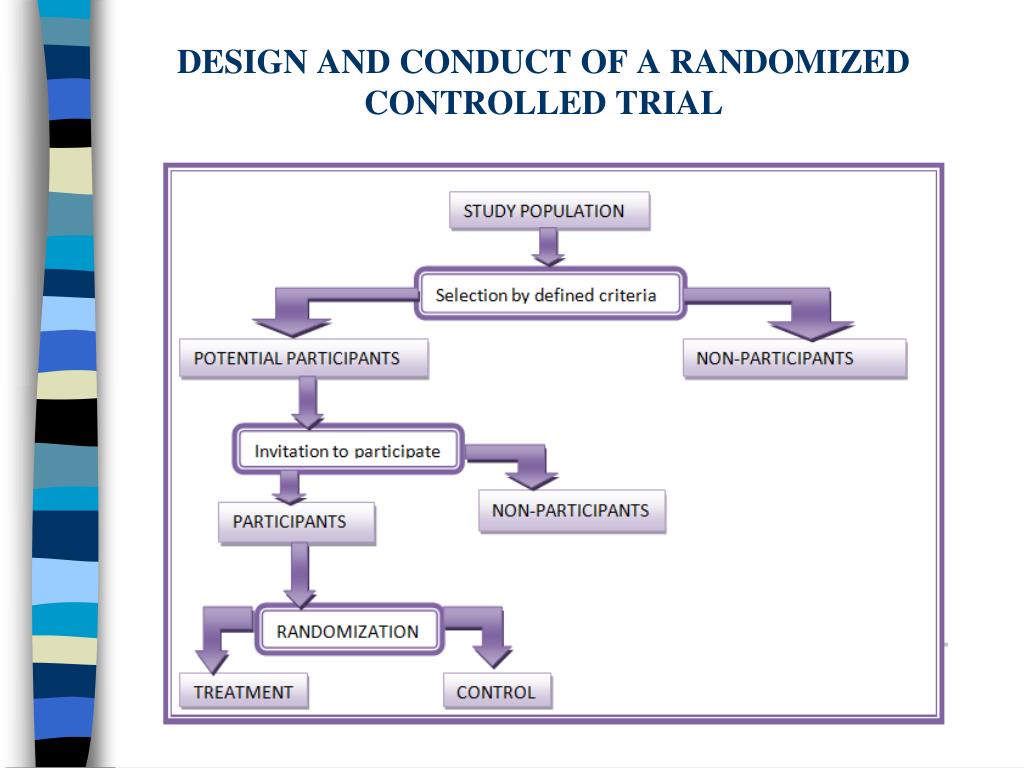 DESIGN AND CONDUCT OF A RANDOMIZED CONTROLLED TRIAL

STUDY POPULATION

Selection by defined criteria

POTENTIAL PARTICIPANTS

NON-PARTICIPANTS

Invitation to participate

PARTICIPANTS

NON-PARTICIPANTS

RANDOMIZATION

TREATMENT

CONTROL